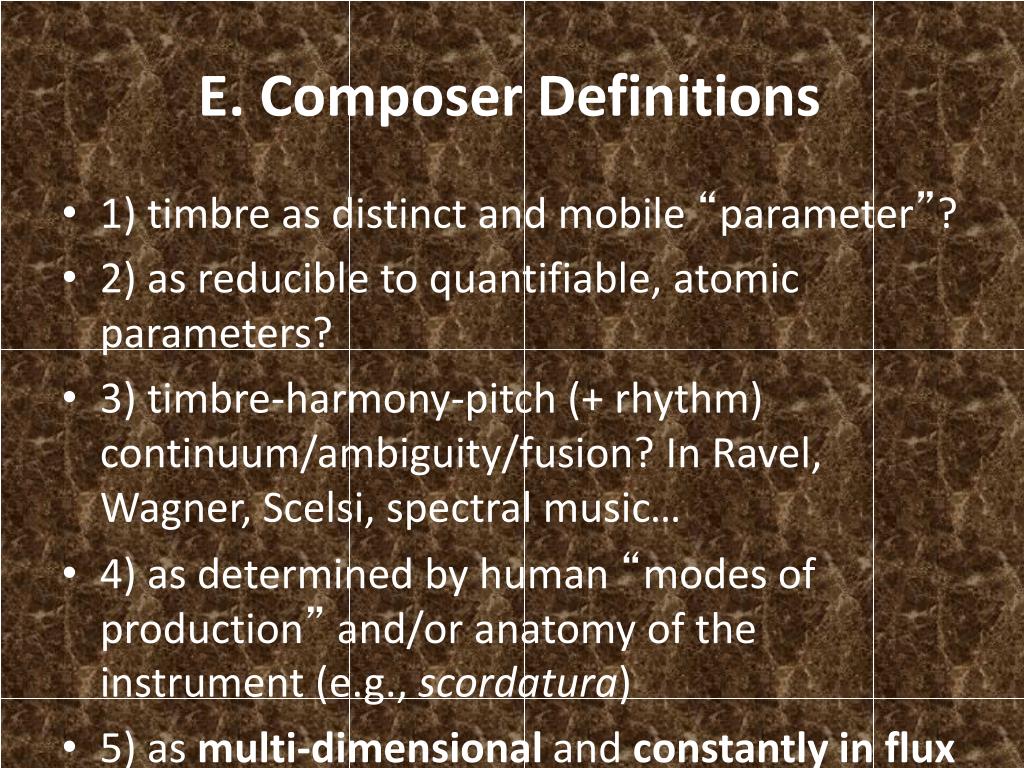 E. Composer Definitions

• 1) timbre as distinct and mobile “parameter”?
• 2) as reducible to quantifiable, atomic parameters?
• 3) timbre-harmony-pitch (+ rhythm) continuum/ambiguity/fusion? In Ravel, Wagner, Scelsi, spectral music…
• 4) as determined by human “modes of production” and/or anatomy of the instrument (e.g., scordatura)
• 5) as multi-dimensional and constantly in flux